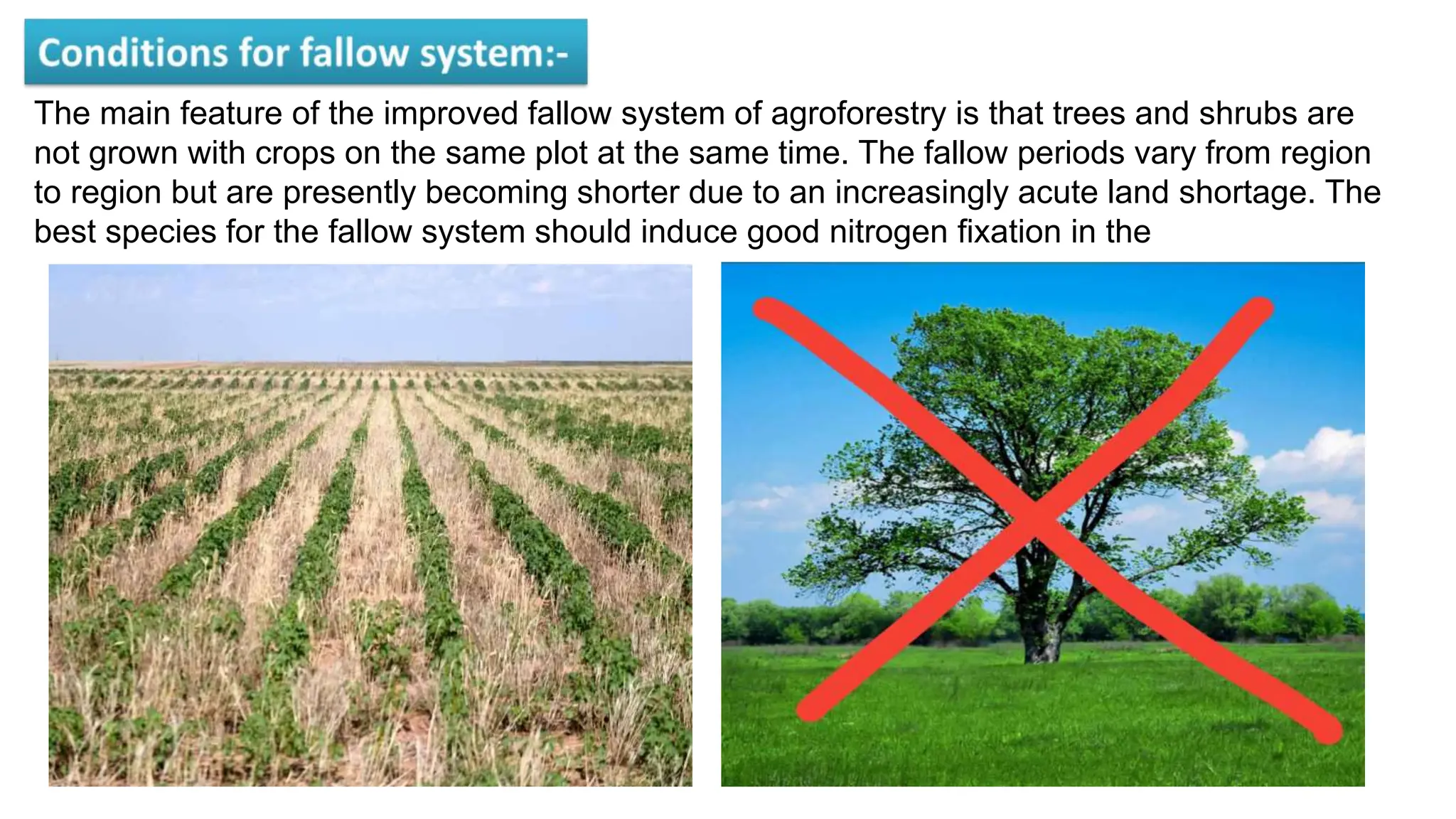 Conditions for fallow system:-

The main feature of the improved fallow system of agroforestry is that trees and shrubs are not grown with crops on the same plot at the same time. The fallow periods vary from region to region but are presently becoming shorter due to an increasingly acute land shortage. The best species for the fallow system should induce good nitrogen fixation in the